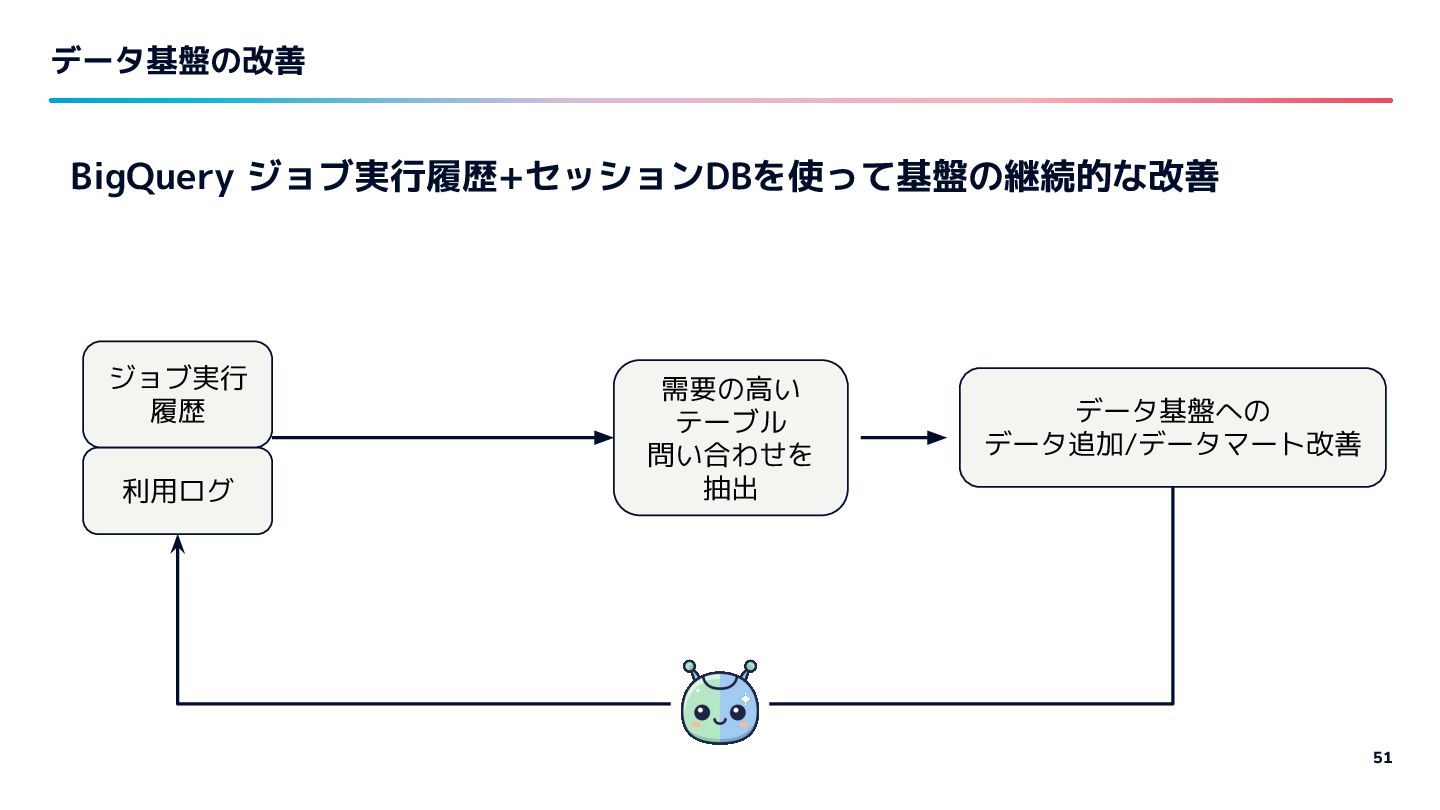 データ基盤の改善

BigQuery ジョブ実行履歴+セッションDBを使って基盤の継続的な改善

ジョブ実行履歴

利用ログ

需要の高いテーブル問い合わせを抽出

データ基盤へのデータ追加/データマート改善

51